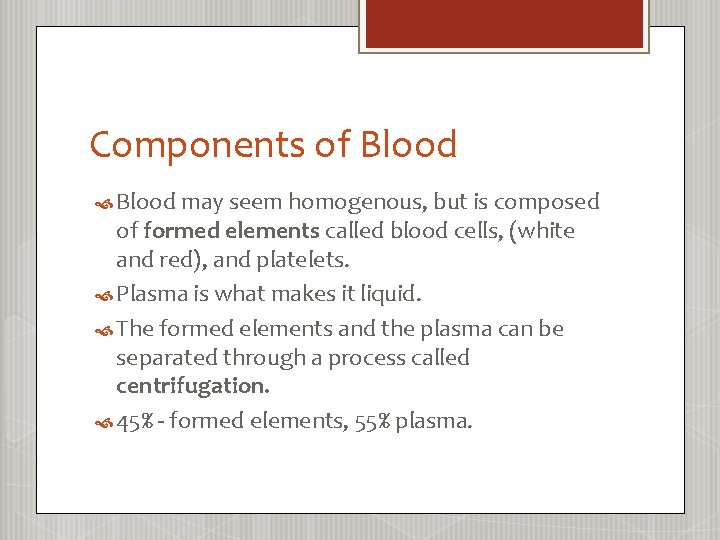 Components of Blood

Blood may seem homogenous, but is composed of formed elements called blood cells, (white and red), and platelets.

Plasma is what makes it liquid.

The formed elements and the plasma can be separated through a process called centrifugation.

45% - formed elements, 55% plasma.